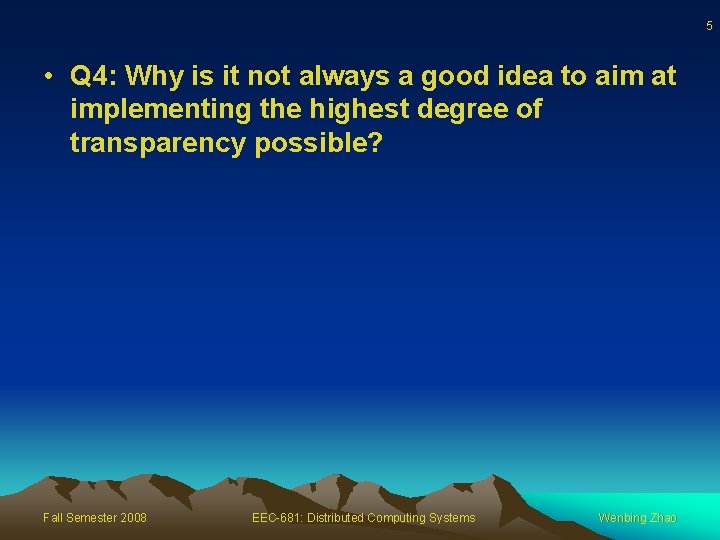 5

• Q4: Why is it not always a good idea to aim at implementing the highest degree of transparency possible?

Fall Semester 2008

EEC-681: Distributed Computing Systems

Wenbing Zhao